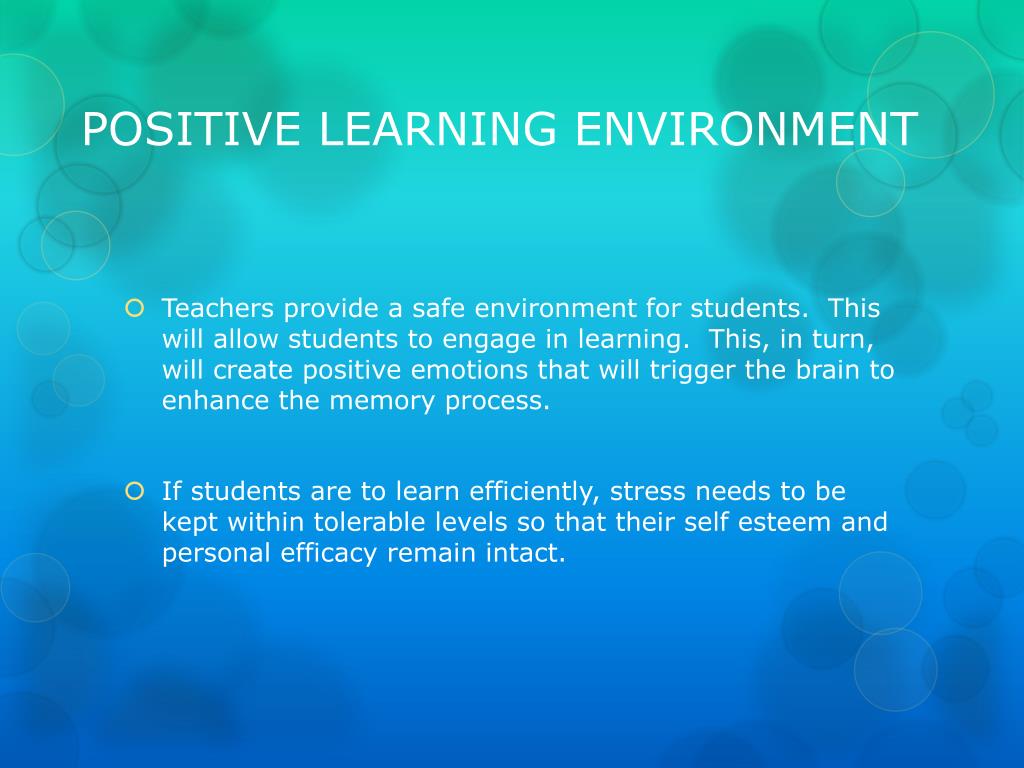 POSITIVE LEARNING ENVIRONMENT

Teachers provide a safe environment for students. This will allow students to engage in learning. This, in turn, will create positive emotions that will trigger the brain to enhance the memory process.

If students are to learn efficiently, stress needs to be kept within tolerable levels so that their self esteem and personal efficacy remain intact.